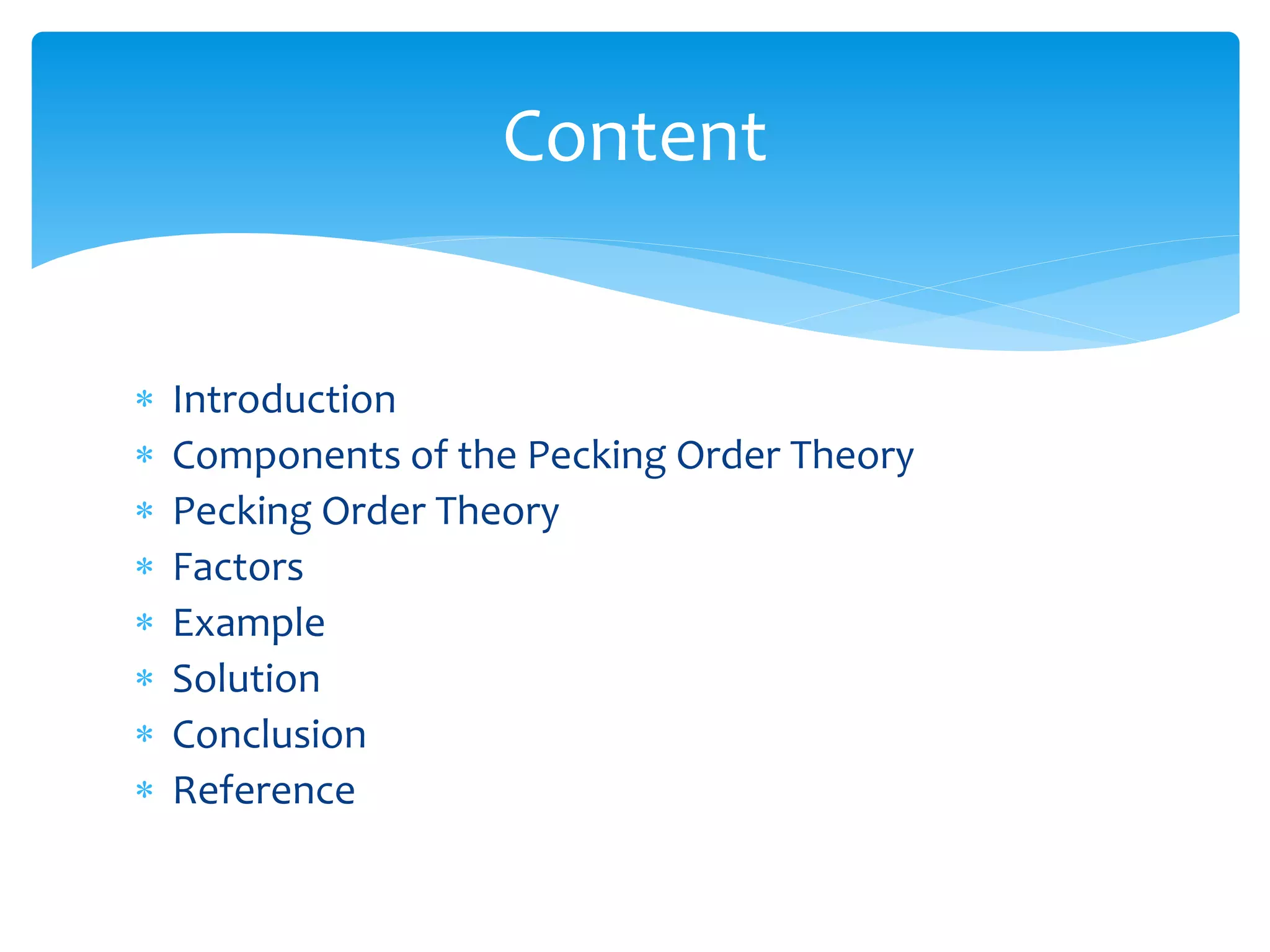 Content

* Introduction
* Components of the Pecking Order Theory
* Pecking Order Theory
* Factors
* Example
* Solution
* Conclusion
* Reference